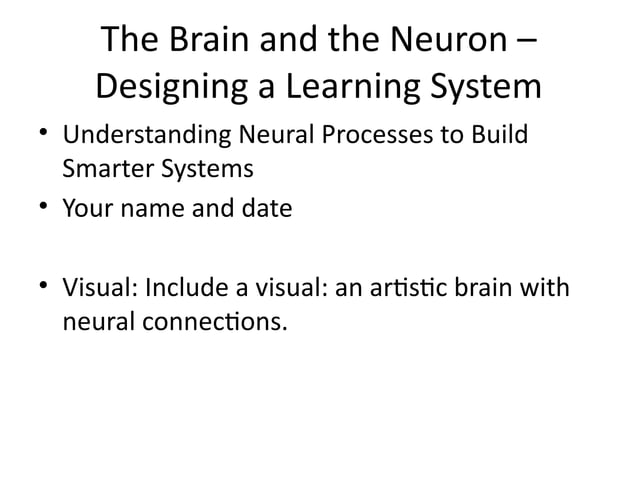 The Brain and the Neuron – Designing a Learning System

• Understanding Neural Processes to Build Smarter Systems
• Your name and date

• Visual: Include a visual: an artistic brain with neural connections.